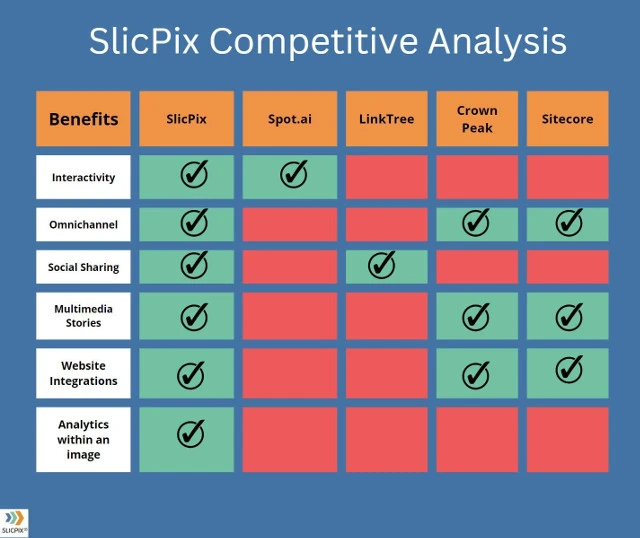 SlicPix Competitive Analysis

| Benefits | SlicPix | Spot.ai | LinkTree | Crown Peak | Sitecore |
|---|---|---|---|---|---|
| Interactivity | ✓ | ✓ | | | |
| Omnichannel | ✓ | | | ✓ | ✓ |
| Social Sharing | ✓ | | ✓ | | |
| Multimedia Stories | ✓ | | | ✓ | ✓ |
| Website Integrations | ✓ | | | ✓ | ✓ |
| Analytics within an image | ✓ | | | | |

SLICPIX®